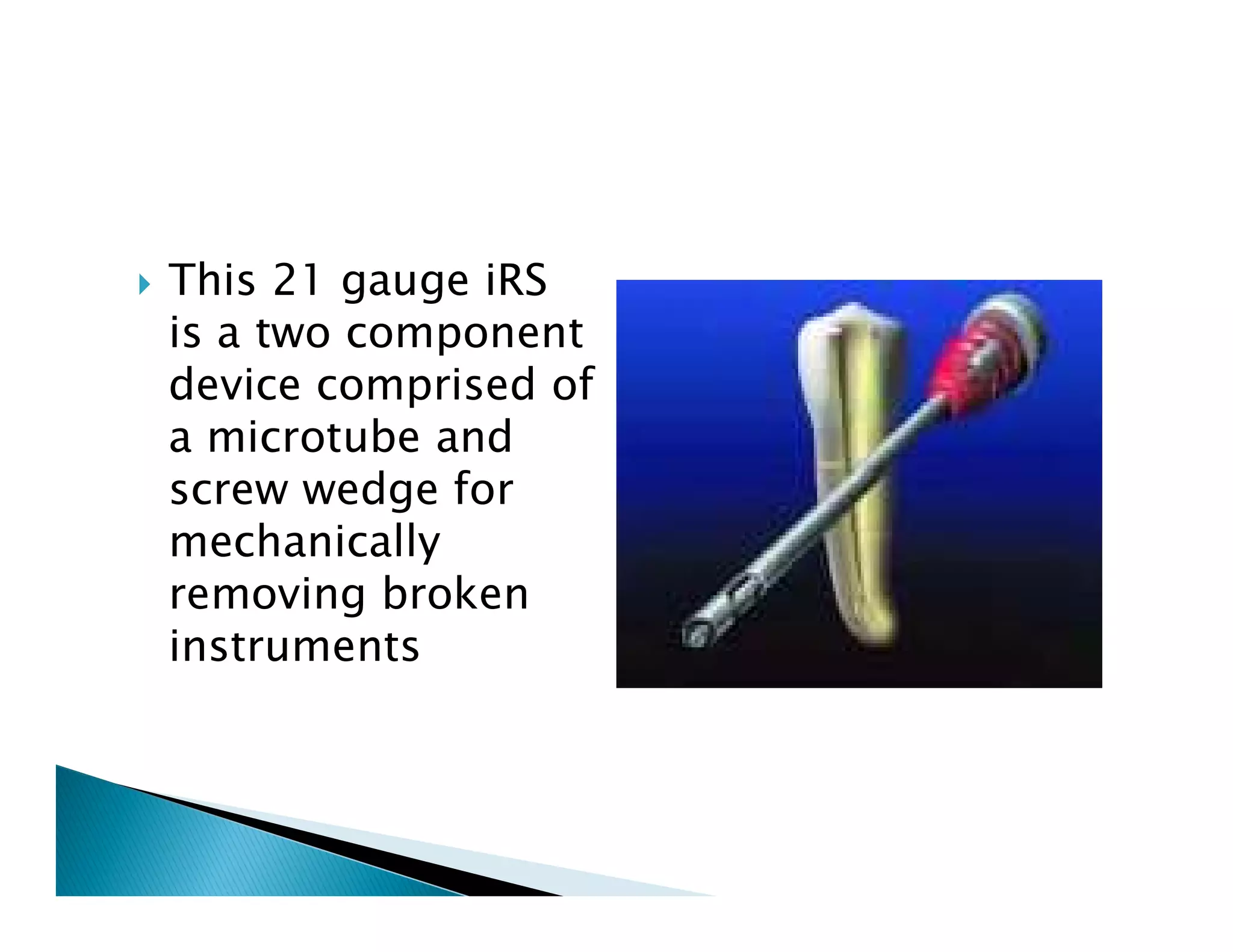 This 21 gauge iRS is a two component device comprised of a microtube and screw wedge for mechanically removing broken instruments